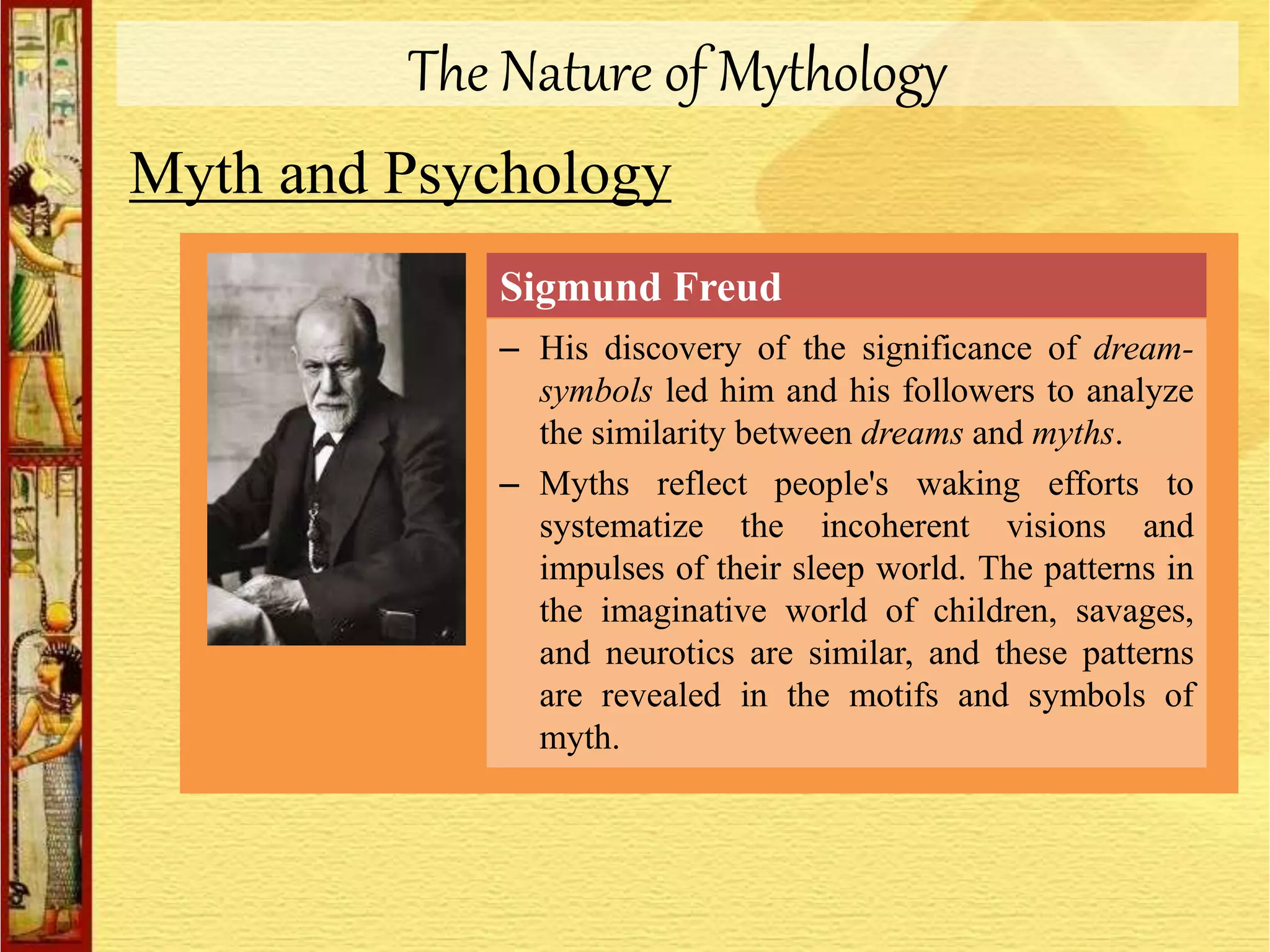 The Nature of Mythology

Myth and Psychology

Sigmund Freud

– His discovery of the significance of dream-symbols led him and his followers to analyze the similarity between dreams and myths.

– Myths reflect people's waking efforts to systematize the incoherent visions and impulses of their sleep world. The patterns in the imaginative world of children, savages, and neurotics are similar, and these patterns are revealed in the motifs and symbols of myth.